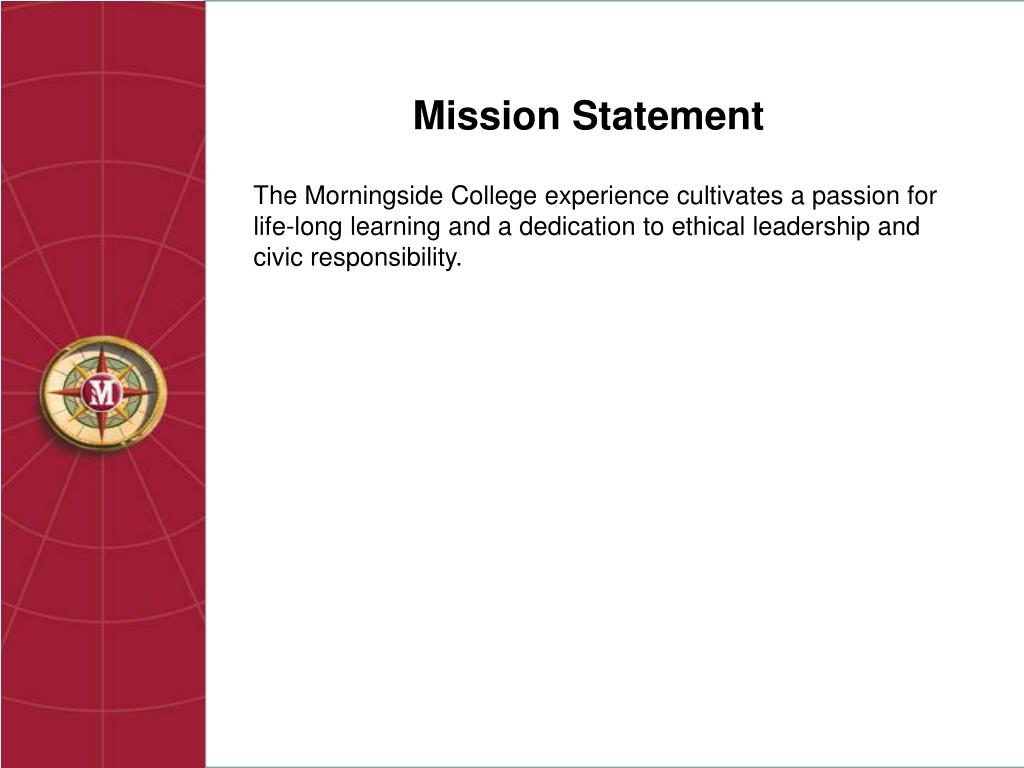 Mission Statement

The Morningside College experience cultivates a passion for life-long learning and a dedication to ethical leadership and civic responsibility.

M